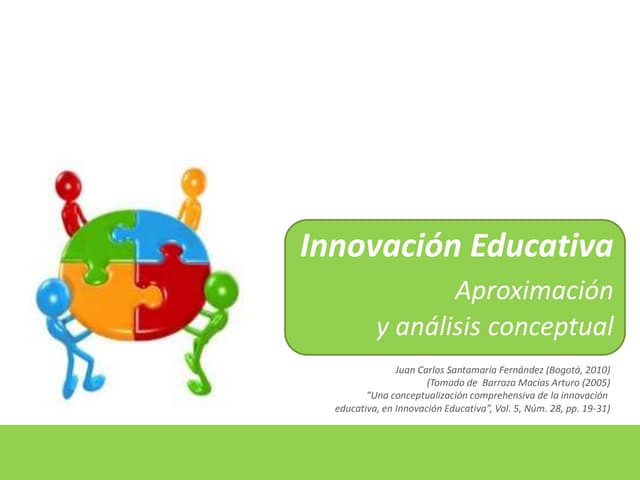 Innovación Educativa

Aproximación y análisis conceptual

Juan Carlos Santamaría Fernández (Bogotá, 2010)
(Tomado de Barraza Macías Arturo (2005)
"Una conceptualización comprehensiva de la innovación educativa, en Innovación Educativa", Vol. 5, Núm. 28, pp. 19-31)